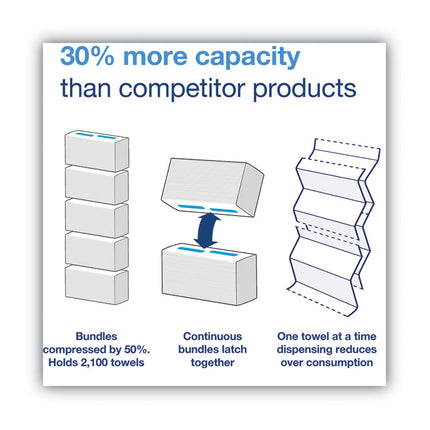 30% more capacity
than competitor products

Bundles compressed by 50%. Holds 2,100 towels

Continuous bundles latch together

One towel at a time dispensing reduces over consumption